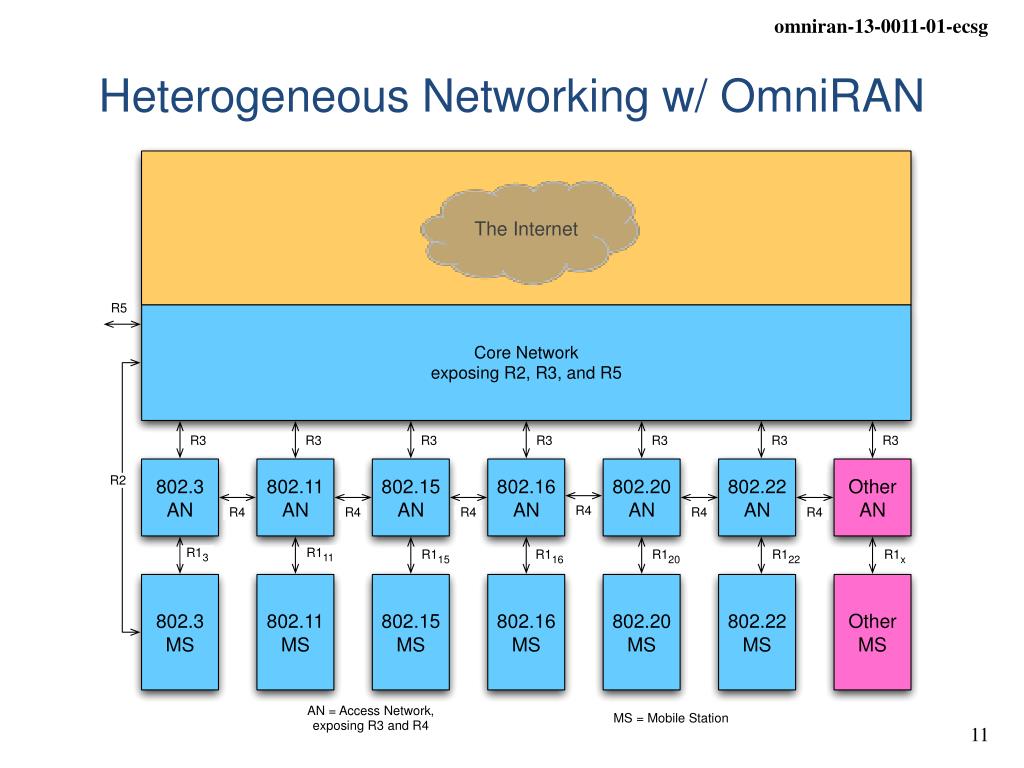 omniran-13-0011-01-ecsg

Heterogeneous Networking w/ OmniRAN

The Internet

R5

Core Network
exposing R2, R3, and R5

R3 R3 R3 R3 R3 R3 R3

R2

802.3 AN R4 802.11 AN R4 802.15 AN R4 802.16 AN R4 802.20 AN R4 802.22 AN R4 Other AN

$R1_3$ $R1_{11}$ $R1_{15}$ $R1_{16}$ $R1_{20}$ $R1_{22}$ $R1_x$

802.3 MS 802.11 MS 802.15 MS 802.16 MS 802.20 MS 802.22 MS Other MS

AN = Access Network,
exposing R3 and R4

MS = Mobile Station

11